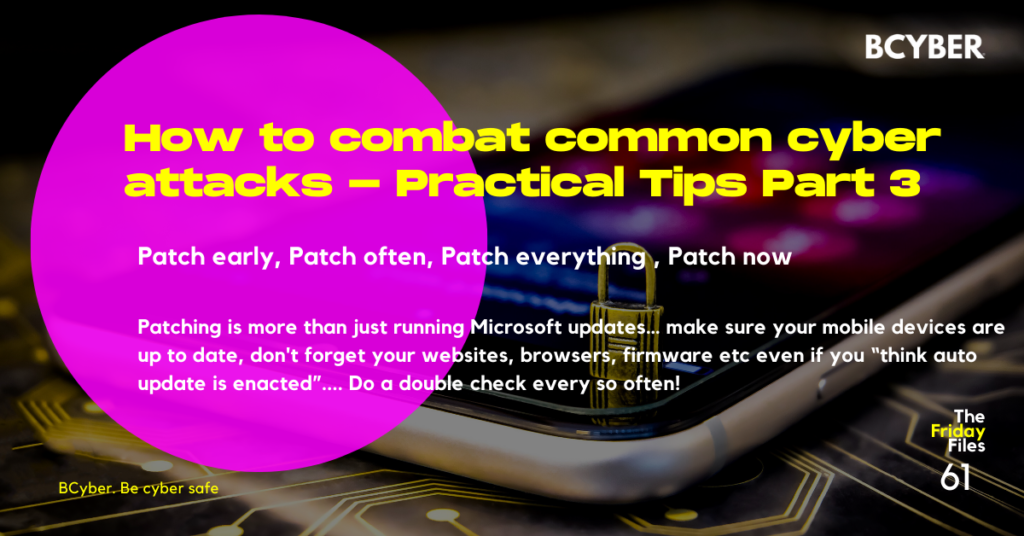 BCYBER

How to combat common cyber attacks – Practical Tips Part 3

Patch early, Patch often, Patch everything , Patch now

Patching is more than just running Microsoft updates... make sure your mobile devices are up to date, don't forget your websites, browsers, firmware etc even if you "think auto update is enacted".... Do a double check every so often!

The Friday Files 61

BCyber. Be cyber safe